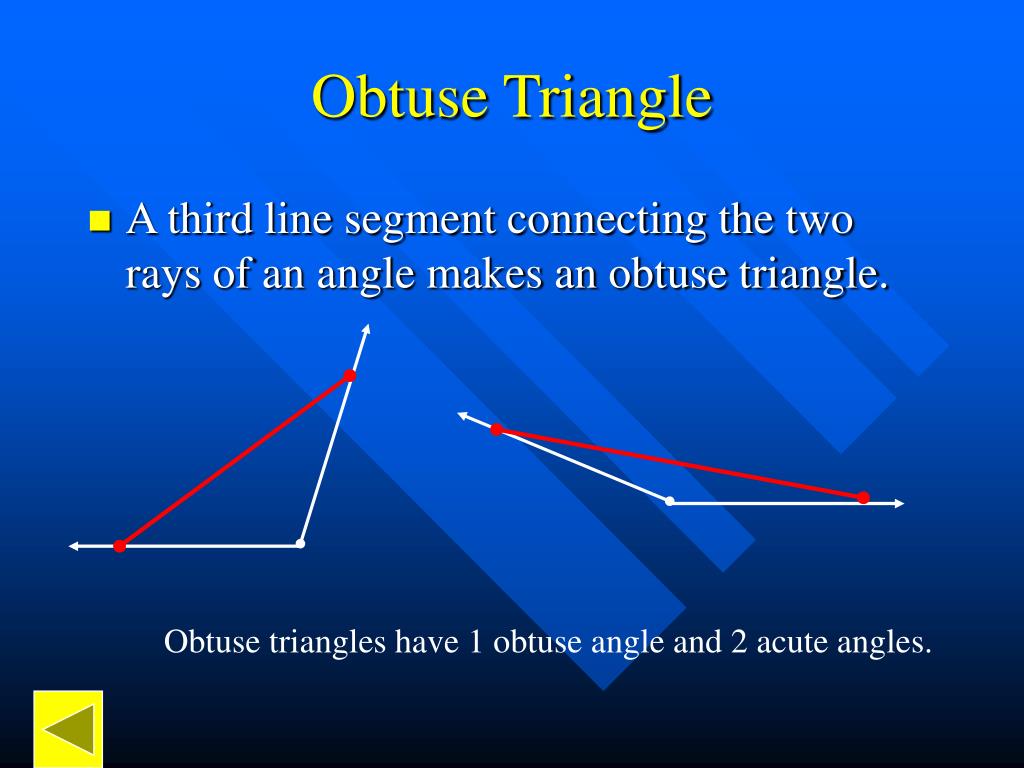 Obtuse Triangle

A third line segment connecting the two rays of an angle makes an obtuse triangle.

Obtuse triangles have 1 obtuse angle and 2 acute angles.